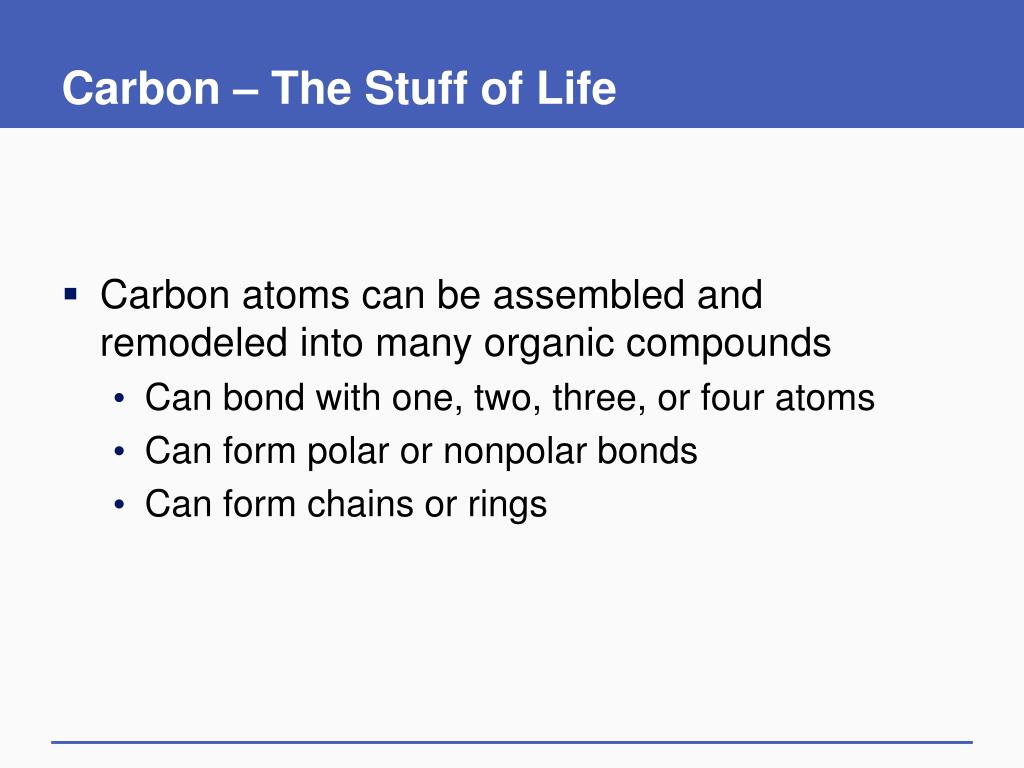 Carbon – The Stuff of Life

▪ Carbon atoms can be assembled and remodeled into many organic compounds
• Can bond with one, two, three, or four atoms
• Can form polar or nonpolar bonds
• Can form chains or rings